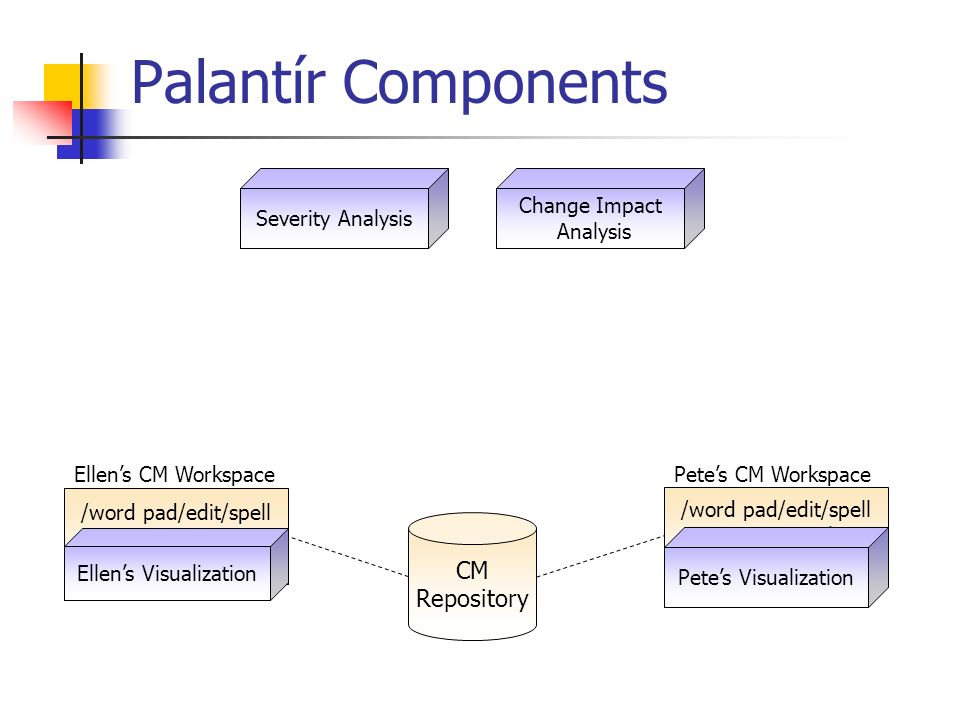 Palantír Components

Severity Analysis

Change Impact Analysis

Ellen's CM Workspace

/word pad/edit/spell

Ellen's Visualization

CM Repository

Pete's CM Workspace

/word pad/edit/spell

Pete's Visualization